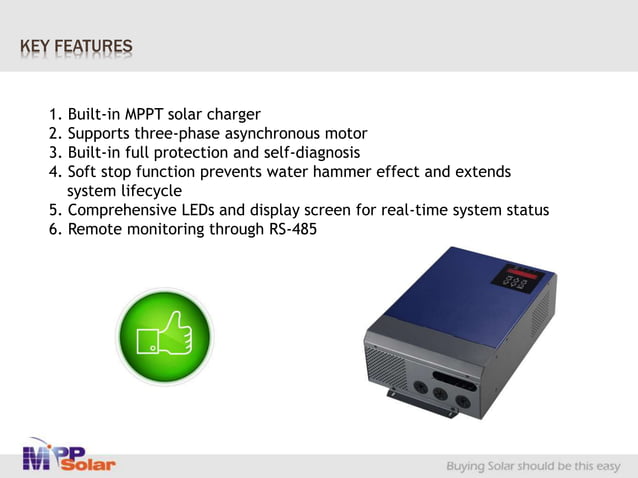 KEY FEATURES

1. Built-in MPPT solar charger
2. Supports three-phase asynchronous motor
3. Built-in full protection and self-diagnosis
4. Soft stop function prevents water hammer effect and extends system lifecycle
5. Comprehensive LEDs and display screen for real-time system status
6. Remote monitoring through RS-485

MPP Solar

Buying Solar should be this easy